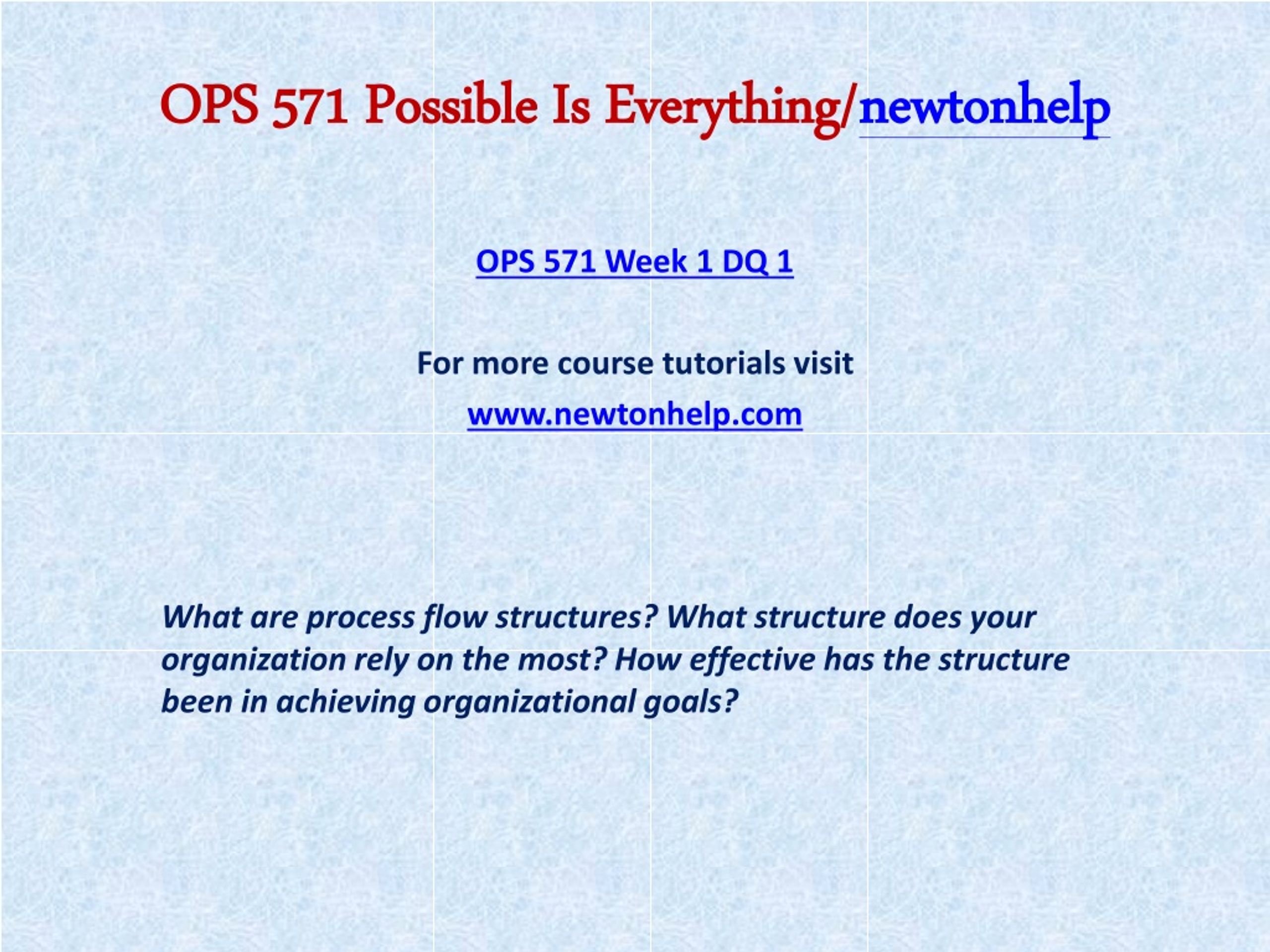 OPS 571 Possible Is Everything/newtonhelp

OPS 571 Week 1 DQ 1

For more course tutorials visit

www.newtonhelp.com

What are process flow structures? What structure does your organization rely on the most? How effective has the structure been in achieving organizational goals?